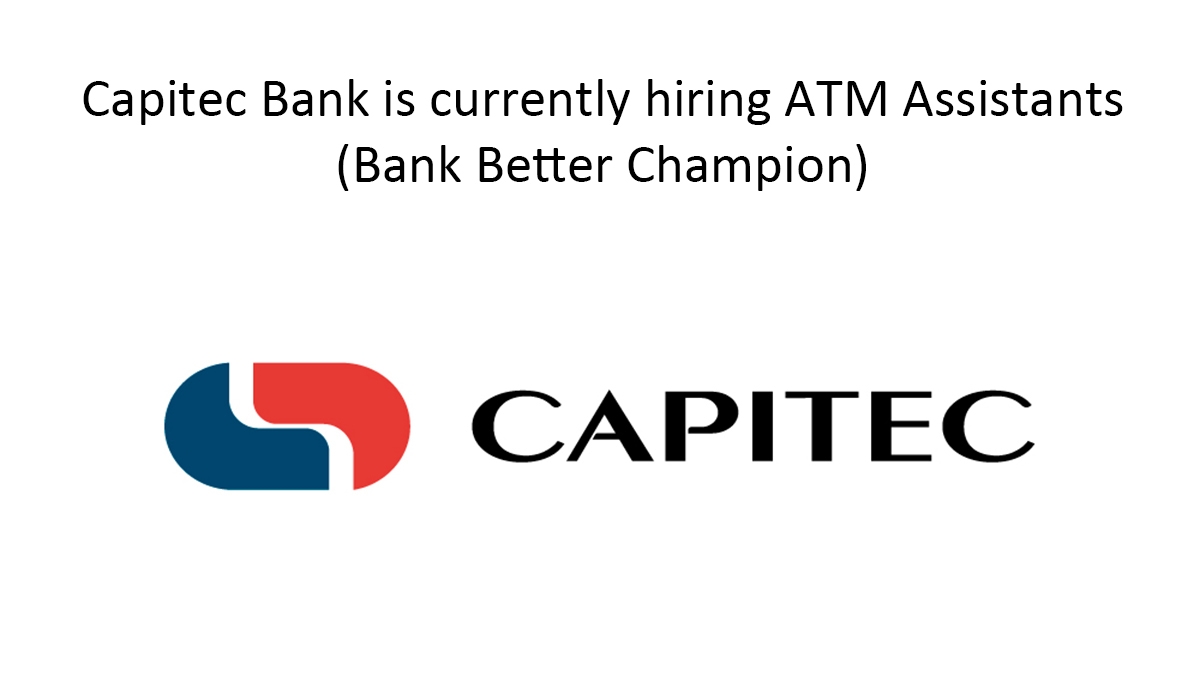 Capitec Bank is currently hiring ATM Assistants (Bank Better Champion)

CAPITEC